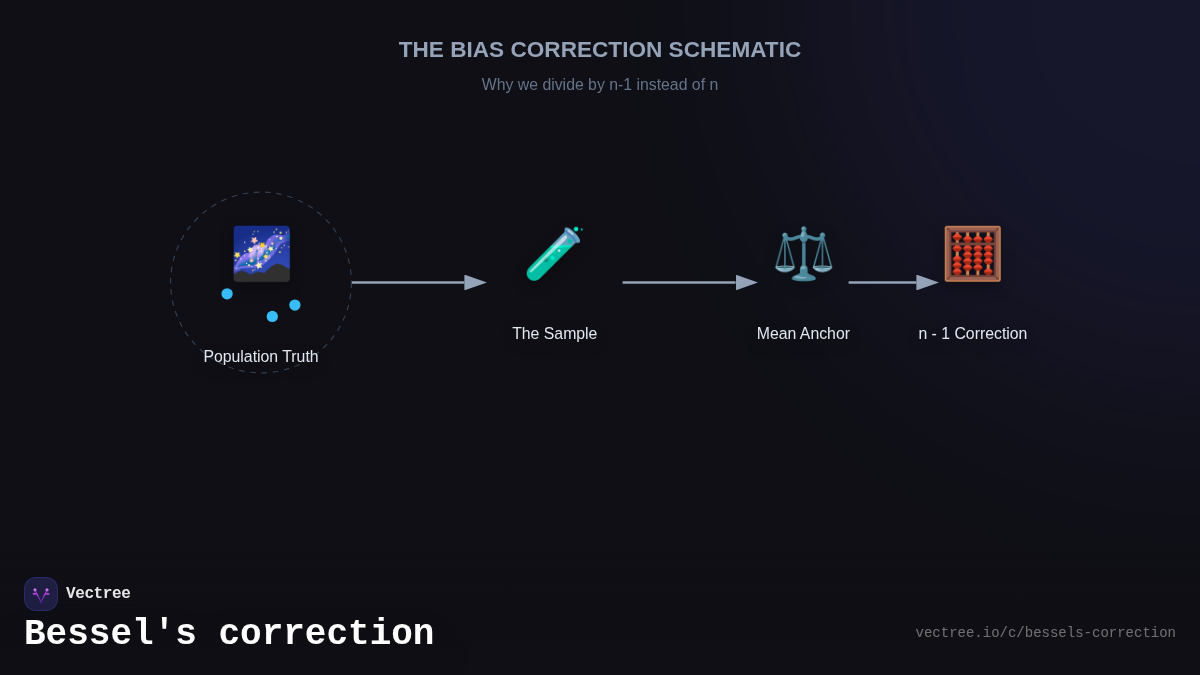 THE BIAS CORRECTION SCHEMATIC

Why we divide by n-1 instead of n

Population Truth

The Sample

Mean Anchor

n - 1 Correction

Vectree

Bessel's correction

vectree.io/c/bessels-correction